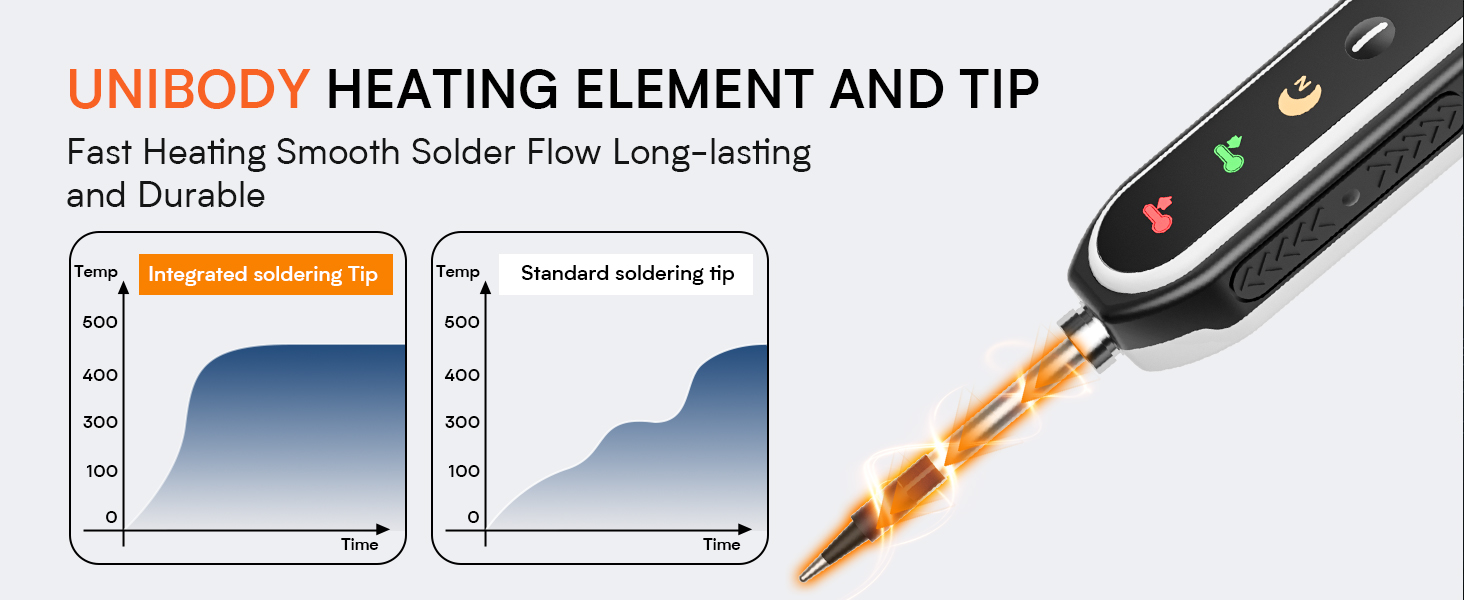 UNIBODY HEATING ELEMENT AND TIP

Fast Heating Smooth Solder Flow Long-lasting and Durable

Temp
Integrated soldering Tip
500
400
300
100
0
Time

Temp
Standard soldering tip
500
400
300
100
0
Time